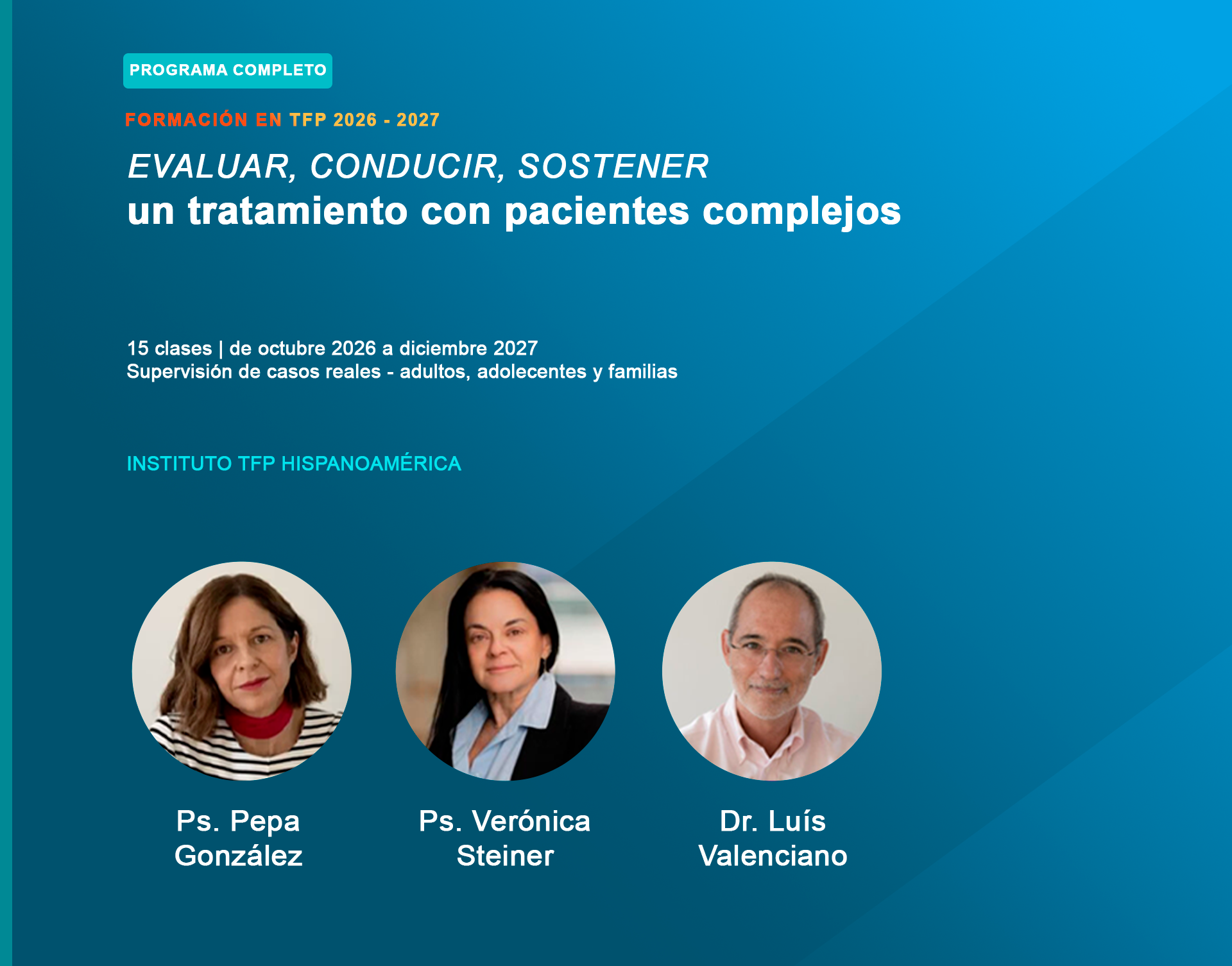 PROGRAMA COMPLETO

FORMACIÓN EN TFP 2026 - 2027

EVALUAR, CONDUCIR, SOSTENER
un tratamiento con pacientes complejos

15 clases | de octubre 2026 a diciembre 2027
Supervisión de casos reales - adultos, adolecentes y familias

INSTITUTO TFP HISPANOAMÉRICA

Ps. Pepa González

Ps. Verónica Steiner

Dr. Luís Valenciano